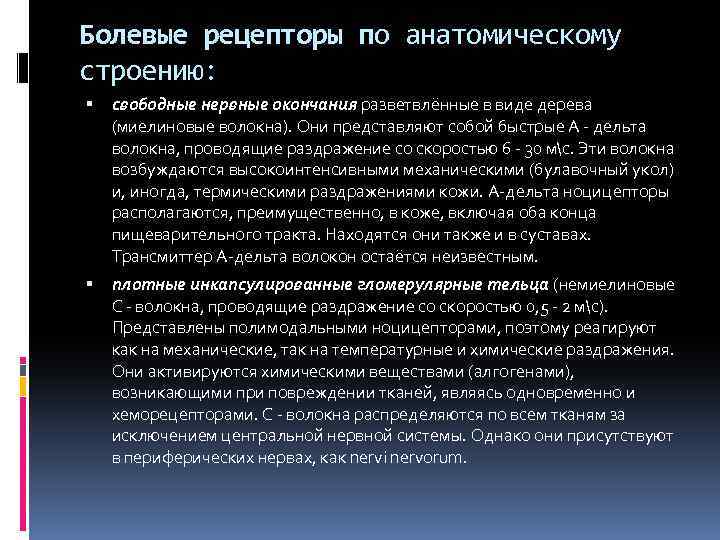 Болевые рецепторы по анатомическому строению:

▪ свободные нервные окончания разветвлённые в виде дерева (миелиновые волокна). Они представляют собой быстрые А - дельта волокна, проводящие раздражение со скоростью 6 - 30 м\с. Эти волокна возбуждаются высокоинтенсивными механическими (булавочный укол) и, иногда, термическими раздражениями кожи. А-дельта ноцицепторы располагаются, преимущественно, в коже, включая оба конца пищеварительного тракта. Находятся они также и в суставах. Трансмиттер А-дельта волокон остаётся неизвестным.

▪ плотные инкапсулированные гломерулярные тельца (немиелиновые С - волокна, проводящие раздражение со скоростью 0,5 - 2 м\с). Представлены полимодальными ноцицепторами, поэтому реагируют как на механические, так на температурные и химические раздражения. Они активируются химическими веществами (алгогенами), возникающими при повреждении тканей, являясь одновременно и хеморецепторами. С - волокна распределяются по всем тканям за исключением центральной нервной системы. Однако они присутствуют в периферических нервах, как nervi nervorum.